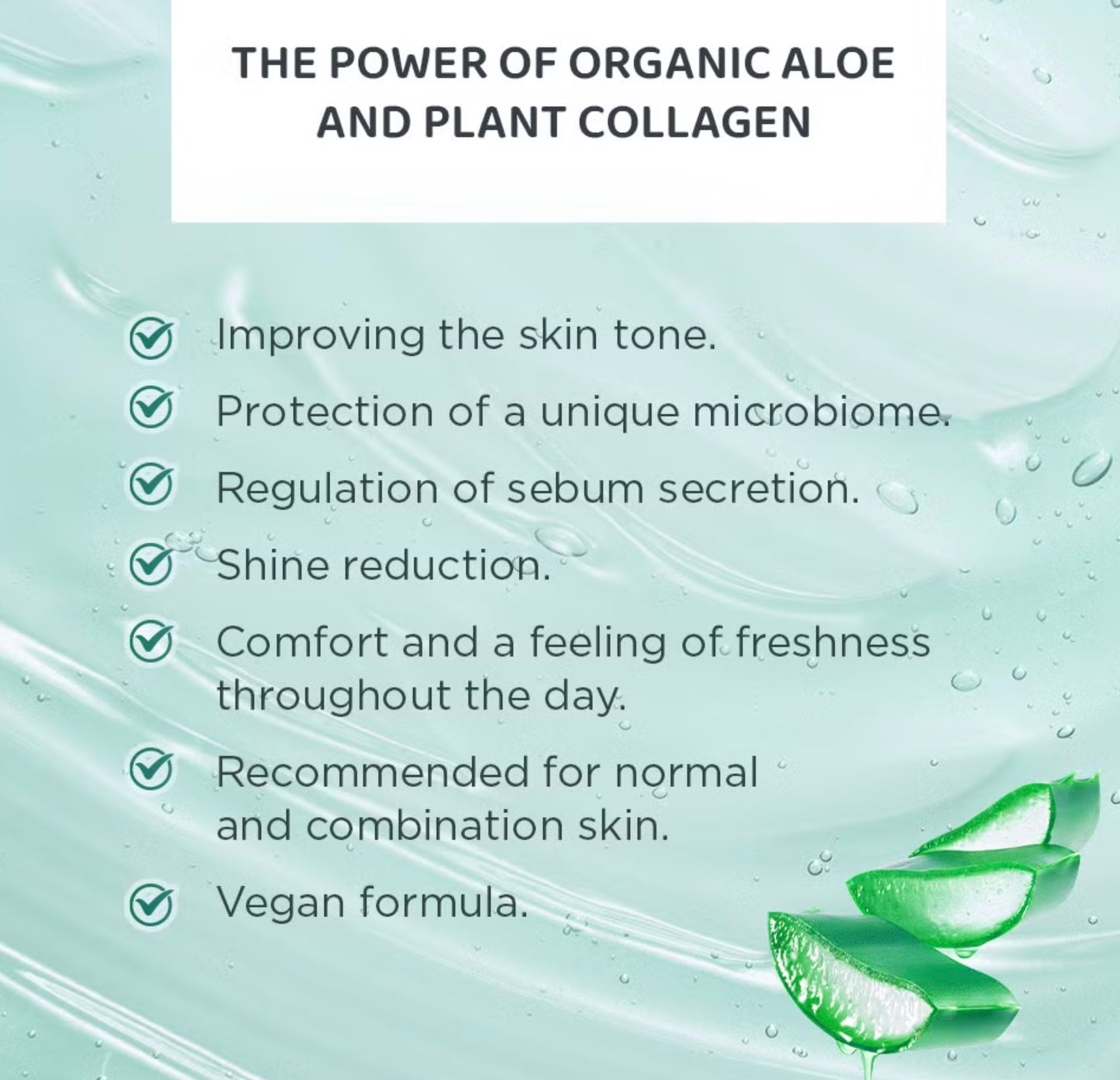 THE POWER OF ORGANIC ALOE AND PLANT COLLAGEN

Improving the skin tone.

Protection of a unique microbiome.

Regulation of sebum secretion.

Shine reduction.

Comfort and a feeling of freshness throughout the day.

Recommended for normal and combination skin.

Vegan formula.